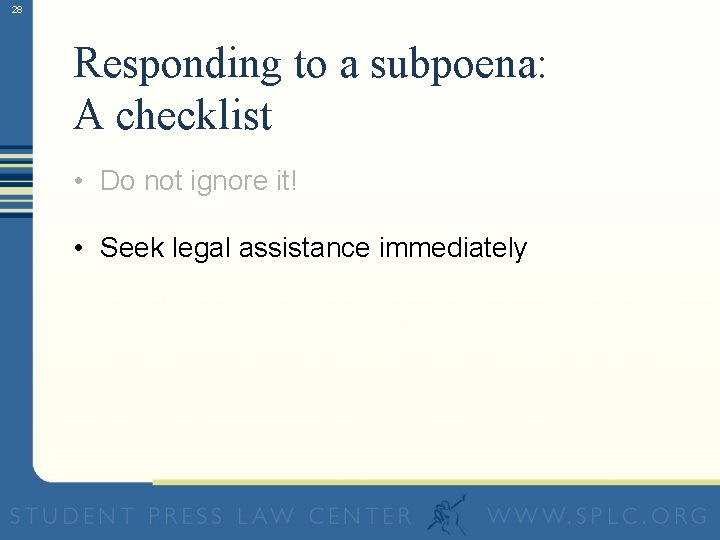 28

Responding to a subpoena: A checklist

• Do not ignore it!

• Seek legal assistance immediately

STUDENT PRESS LAW CENTER WWW.SPLC.ORG